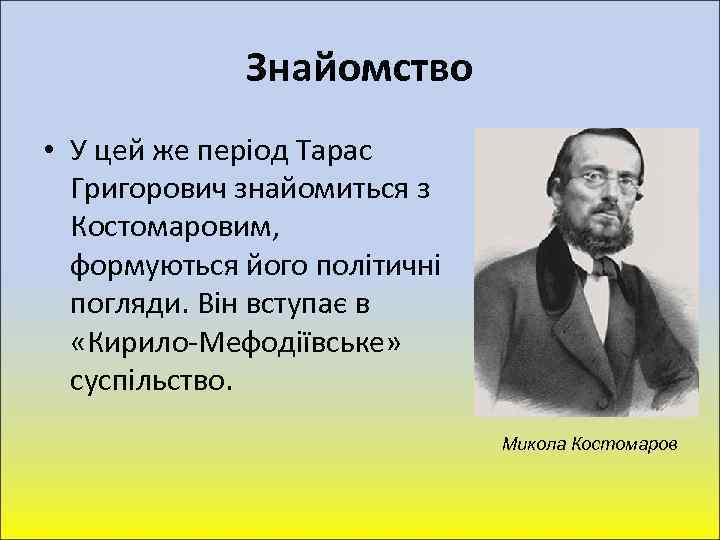 Знайомство

• У цей же період Тарас Григорович знайомиться з Костомаровим, формуються його політичні погляди. Він вступає в «Кирило-Мефодіївське» суспільство.

Микола Костомаров